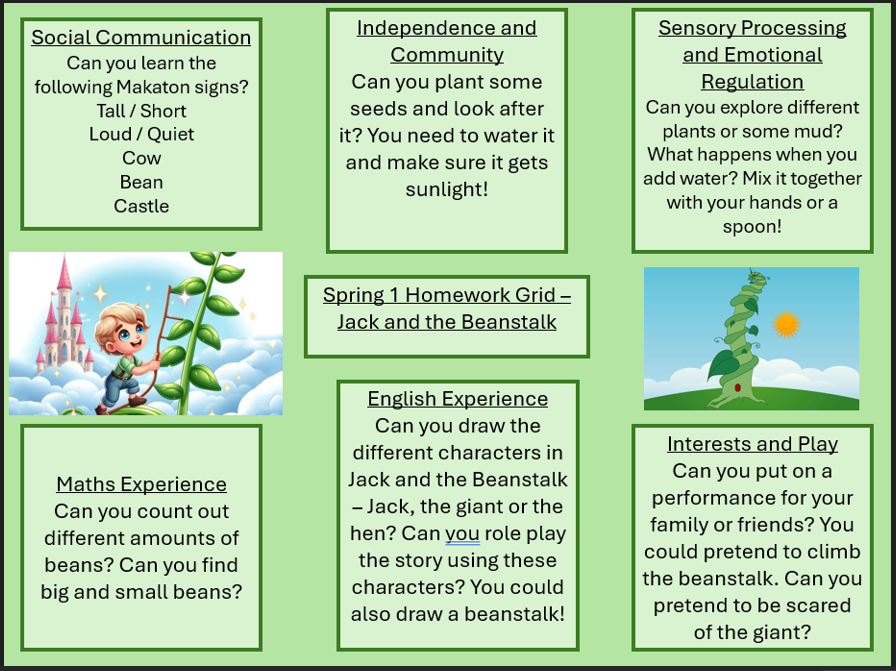 Social Communication
Can you learn the following Makaton signs?
Tall / Short
Loud / Quiet
Cow
Bean
Castle

Independence and Community
Can you plant some seeds and look after it? You need to water it and make sure it gets sunlight!

Sensory Processing and Emotional Regulation
Can you explore different plants or some mud? What happens when you add water? Mix it together with your hands or a spoon!

Spring 1 Homework Grid – Jack and the Beanstalk

Maths Experience
Can you count out different amounts of beans? Can you find big and small beans?

English Experience
Can you draw the different characters in Jack and the Beanstalk – Jack, the giant or the hen? Can you role play the story using these characters? You could also draw a beanstalk!

Interests and Play
Can you put on a performance for your family or friends? You could pretend to climb the beanstalk. Can you pretend to be scared of the giant?